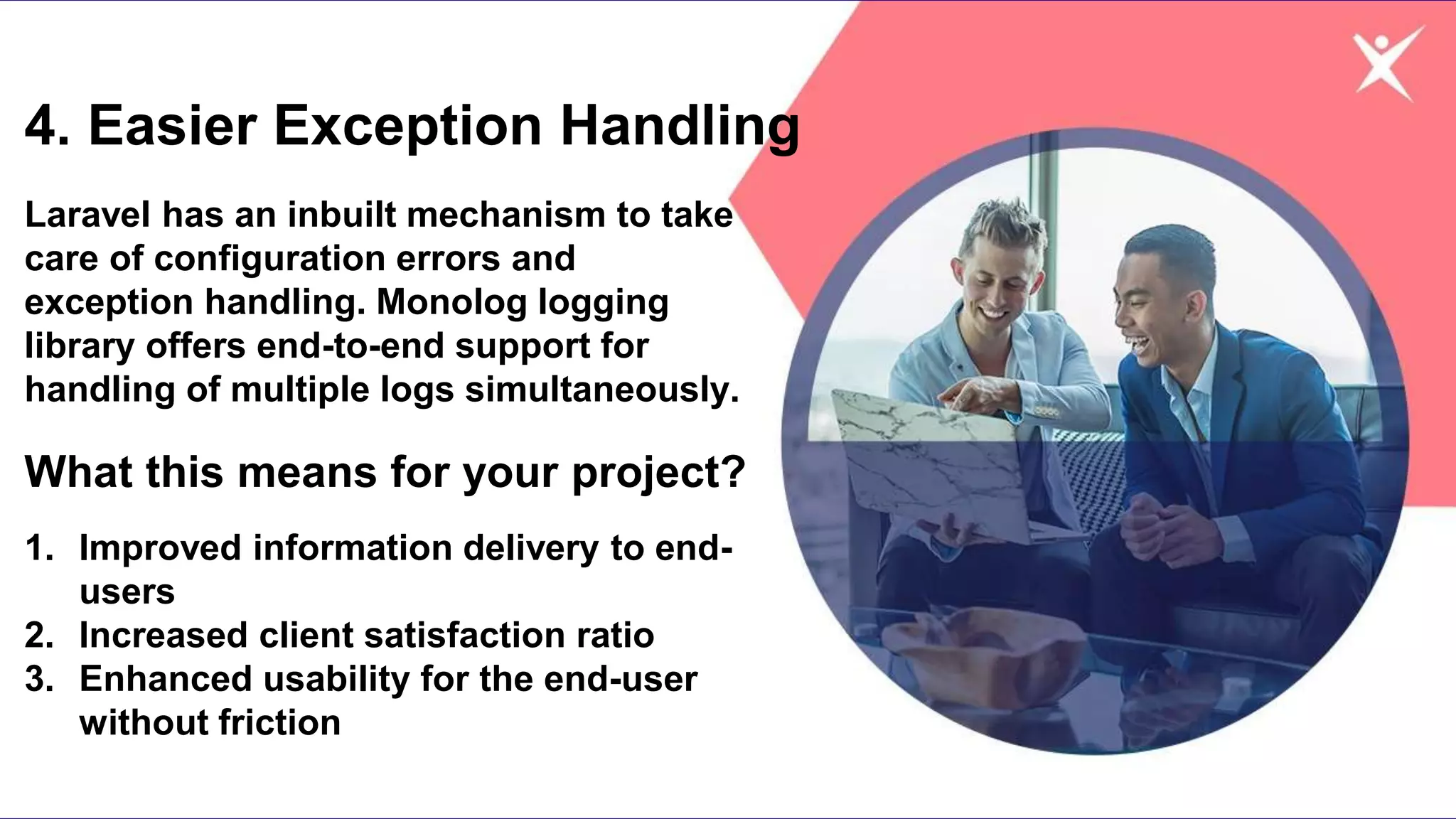 4. Easier Exception Handling

Laravel has an inbuilt mechanism to take care of configuration errors and exception handling. Monolog logging library offers end-to-end support for handling of multiple logs simultaneously.

What this means for your project?

1. Improved information delivery to end-users
2. Increased client satisfaction ratio
3. Enhanced usability for the end-user without friction